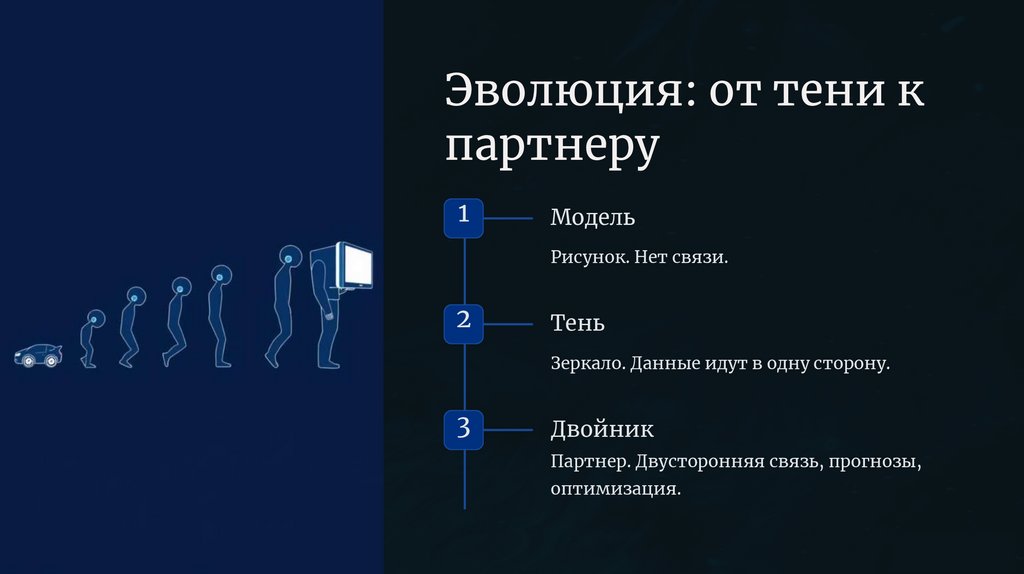 Эволюция: от тени к партнеру

1
Модель
Рисунок. Нет связи.

2
Тень
Зеркало. Данные идут в одну сторону.

3
Двойник
Партнер. Двусторонняя связь, прогнозы, оптимизация.